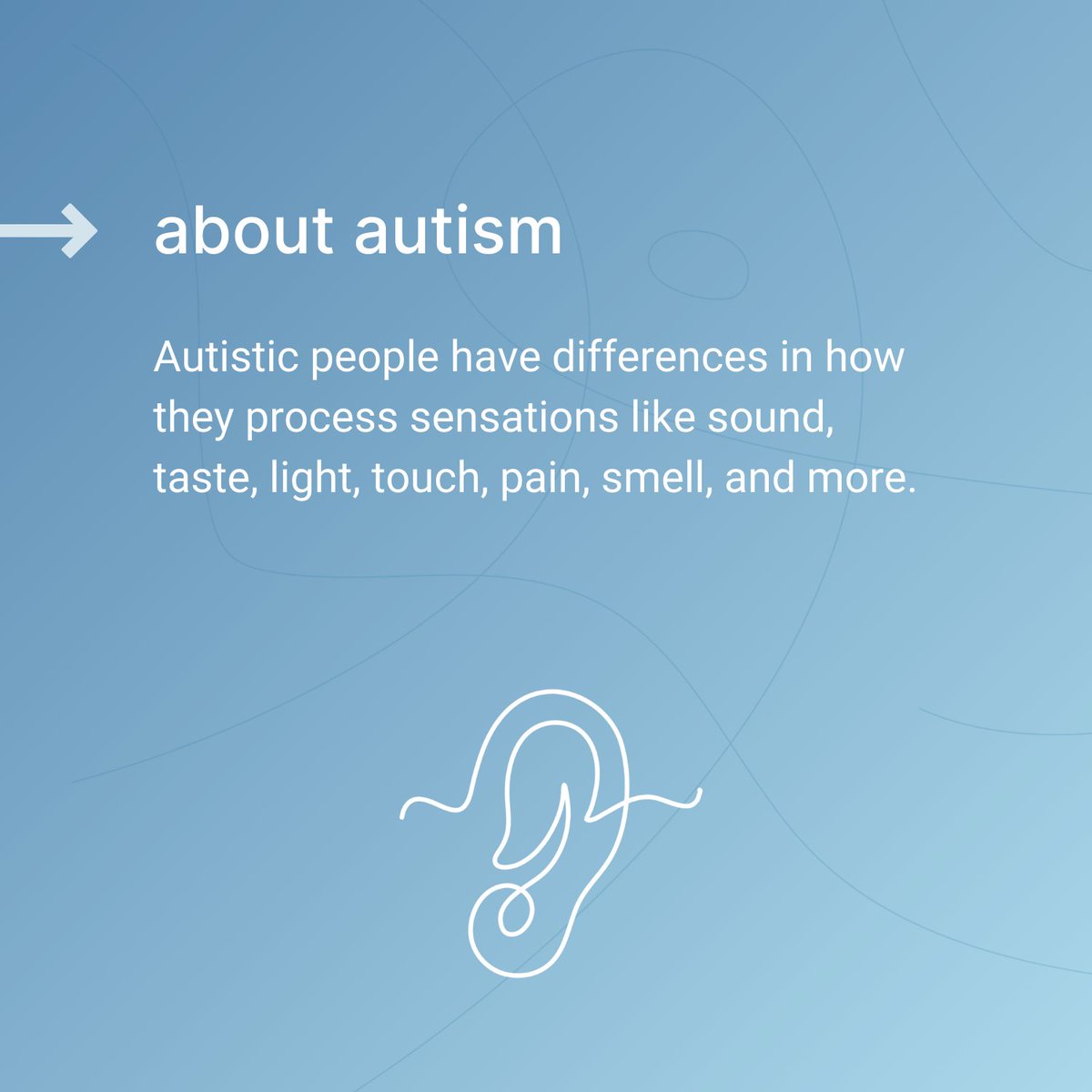 about autism

Autistic people have differences in how they process sensations like sound, taste, light, touch, pain, smell, and more.